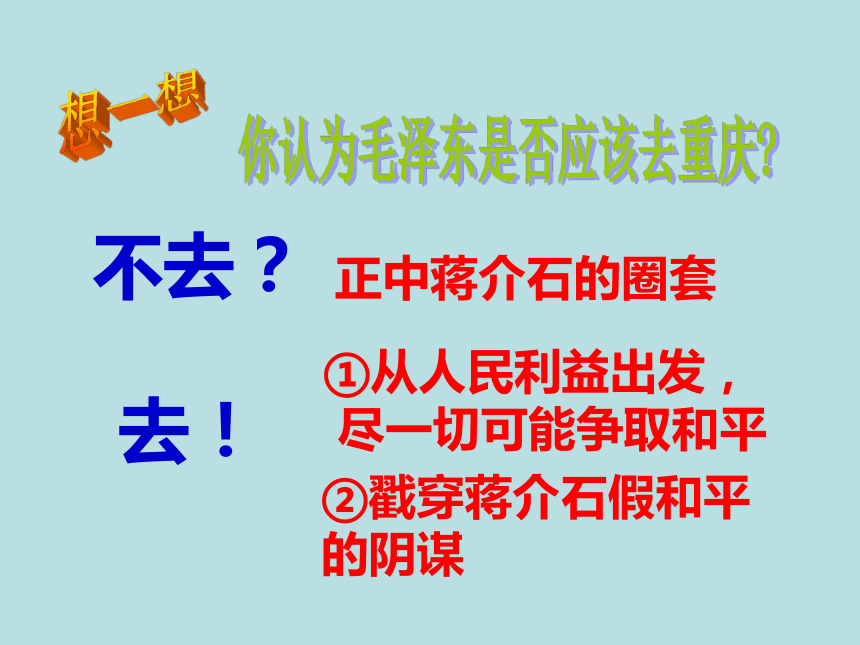 想一想

你认为毛泽东是否应该去重庆?

不去？

正中蒋介石的圈套

去！

①从人民利益出发，尽一切可能争取和平

②戳穿蒋介石假和平的阴谋